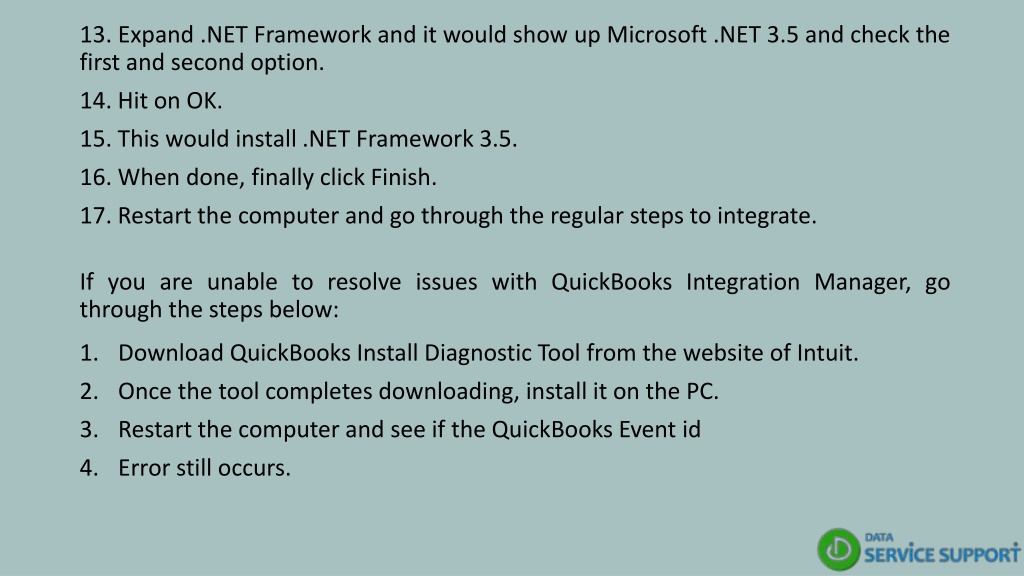 13. Expand .NET Framework and it would show up Microsoft .NET 3.5 and check the first and second option.

14. Hit on OK.

15. This would install .NET Framework 3.5.

16. When done, finally click Finish.

17. Restart the computer and go through the regular steps to integrate.

If you are unable to resolve issues with QuickBooks Integration Manager, go through the steps below:

1. Download QuickBooks Install Diagnostic Tool from the website of Intuit.
2. Once the tool completes downloading, install it on the PC.
3. Restart the computer and see if the QuickBooks Event id
4. Error still occurs.

DATA
SERVICE SUPPORT